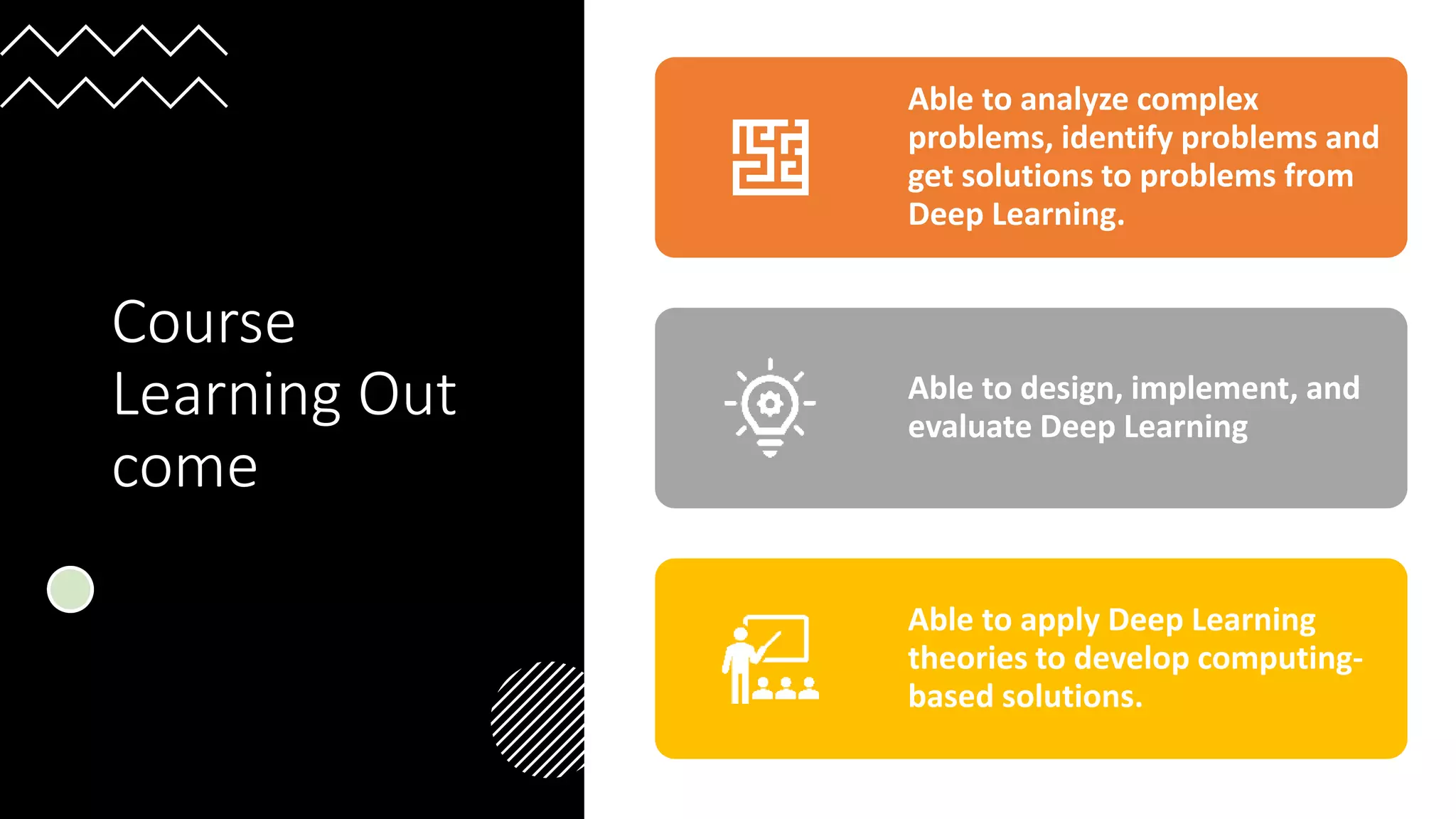 Course Learning Out come

Able to analyze complex problems, identify problems and get solutions to problems from Deep Learning.

Able to design, implement, and evaluate Deep Learning

Able to apply Deep Learning theories to develop computing-based solutions.